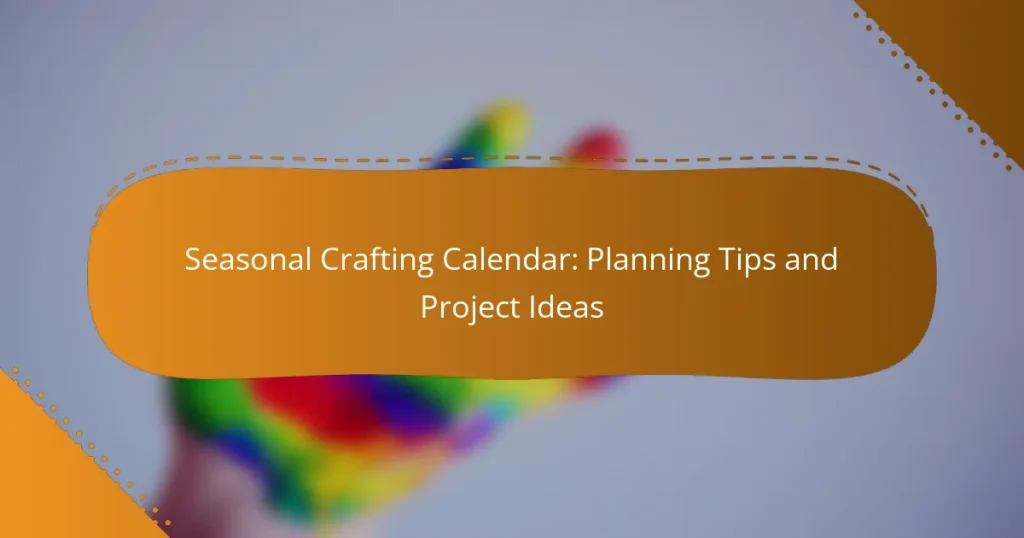 Seasonal Crafting Calendar: Planning Tips and Project Ideas